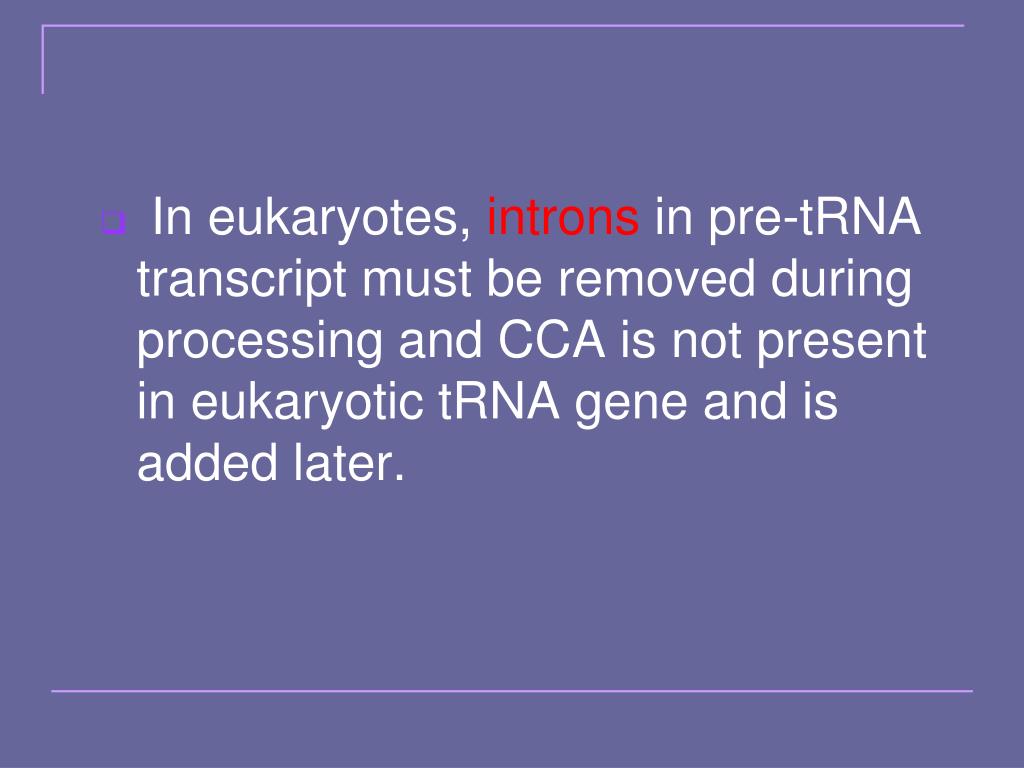 In eukaryotes, introns in pre-tRNA transcript must be removed during processing and CCA is not present in eukaryotic tRNA gene and is added later.